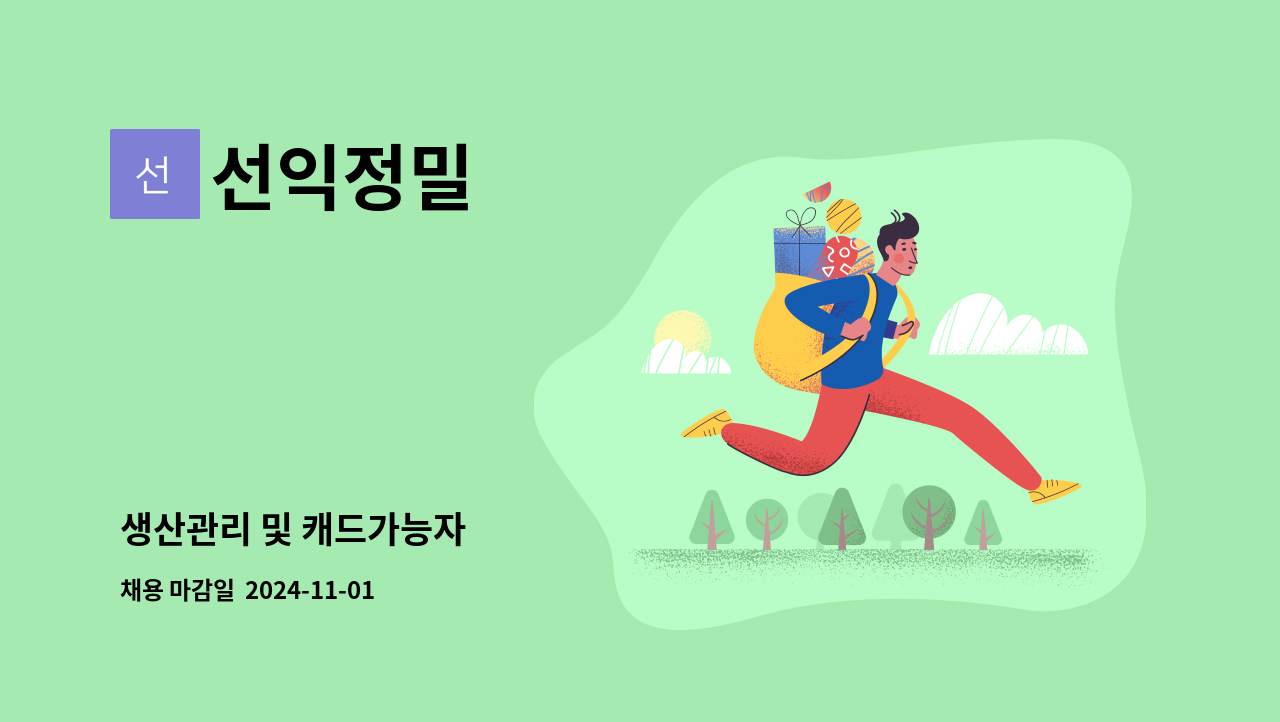 선

선익정밀

생산관리 및 캐드가능자

채용 마감일 2024-11-01